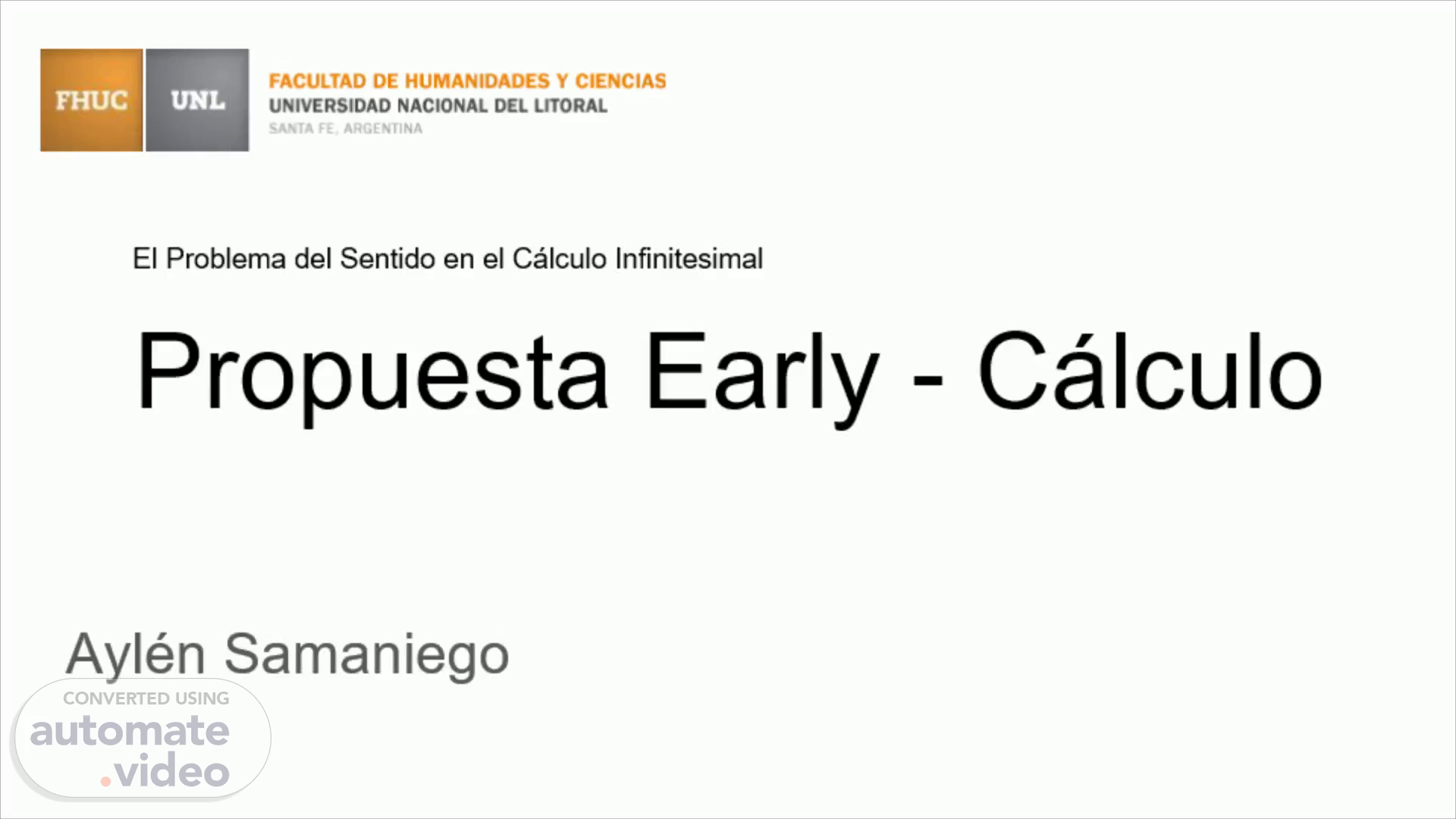 FHUC UNL

FACULTAD DE HUMANIDADES Y CIENCIAS
UNIVERSIDAD NACIONAL DEL LITORAL
SANTA FE, ARGENTINA

El Problema del Sentido en el Cálculo Infinitesimal

Propuesta Early - Cálculo

Aylén Samaniego

CONVERTED USING
automate
.video